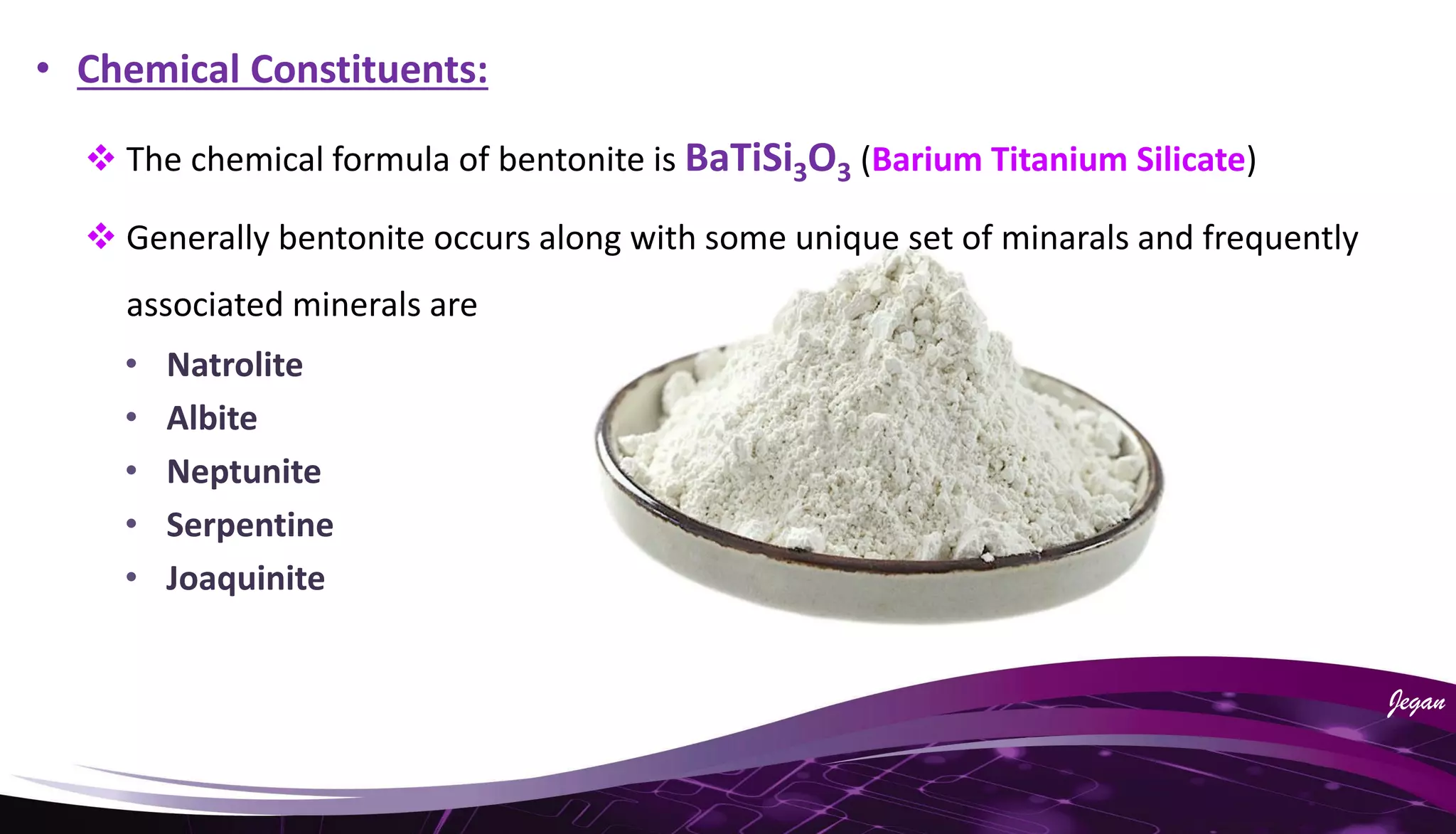 • Chemical Constituents:

❖ The chemical formula of bentonite is $BaTiSi_3O_3$ (Barium Titanium Silicate)

❖ Generally bentonite occurs along with some unique set of minarals and frequently associated minerals are

• Natrolite
• Albite
• Neptunite
• Serpentine
• Joaquinite

Jegan